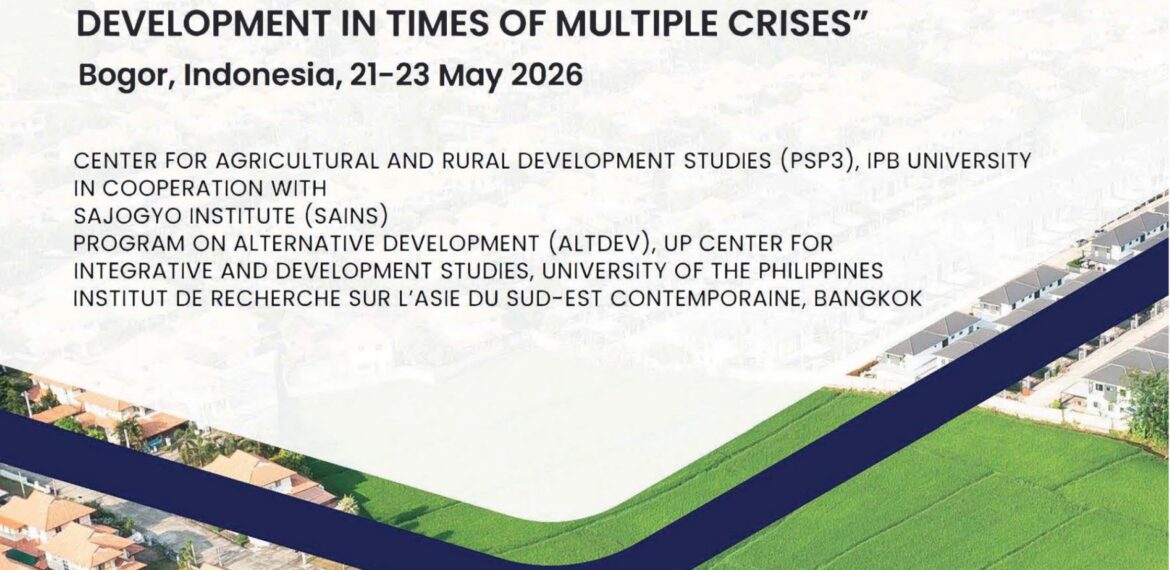 DEVELOPMENT IN TIMES OF MULTIPLE CRISES"
Bogor, Indonesia, 21-23 May 2026

CENTER FOR AGRICULTURAL AND RURAL DEVELOPMENT STUDIES (PSP3), IPB UNIVERSITY
IN COOPERATION WITH
SAJOGYO INSTITUTE (SAINS)
PROGRAM ON ALTERNATIVE DEVELOPMENT (ALTDEV), UP CENTER FOR INTEGRATIVE AND DEVELOPMENT STUDIES, UNIVERSITY OF THE PHILIPPINES
INSTITUT DE RECHERCHE SUR L'ASIE DU SUD-EST CONTEMPORAINE, BANGKOK